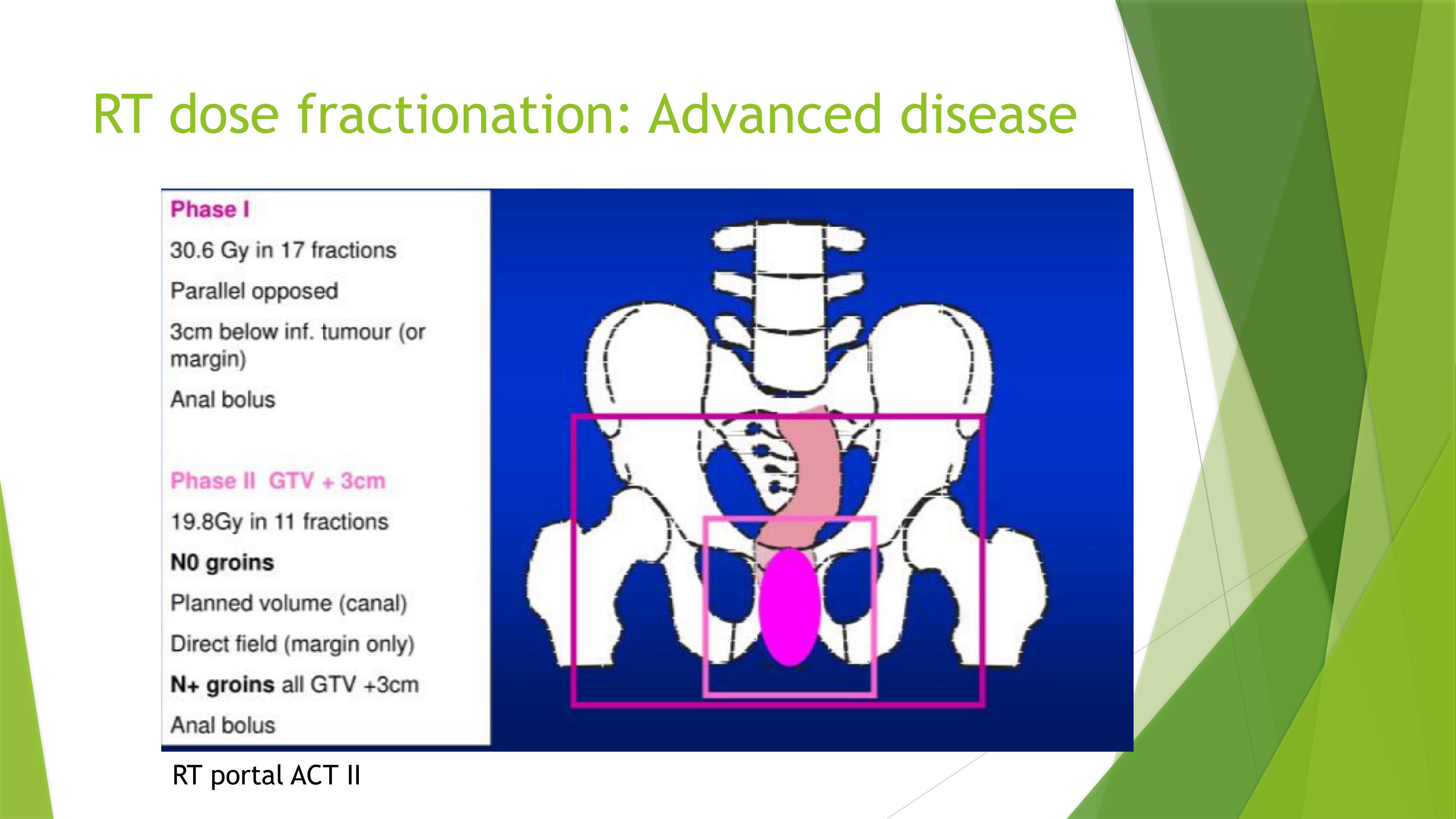 RT dose fractionation: Advanced disease

Phase I

30.6 Gy in 17 fractions

Parallel opposed

3cm below inf. tumour (or margin)

Anal bolus

Phase II GTV + 3cm

19.8Gy in 11 fractions

N0 groins

Planned volume (canal)

Direct field (margin only)

N+ groins all GTV +3cm

Anal bolus

RT portal ACT II